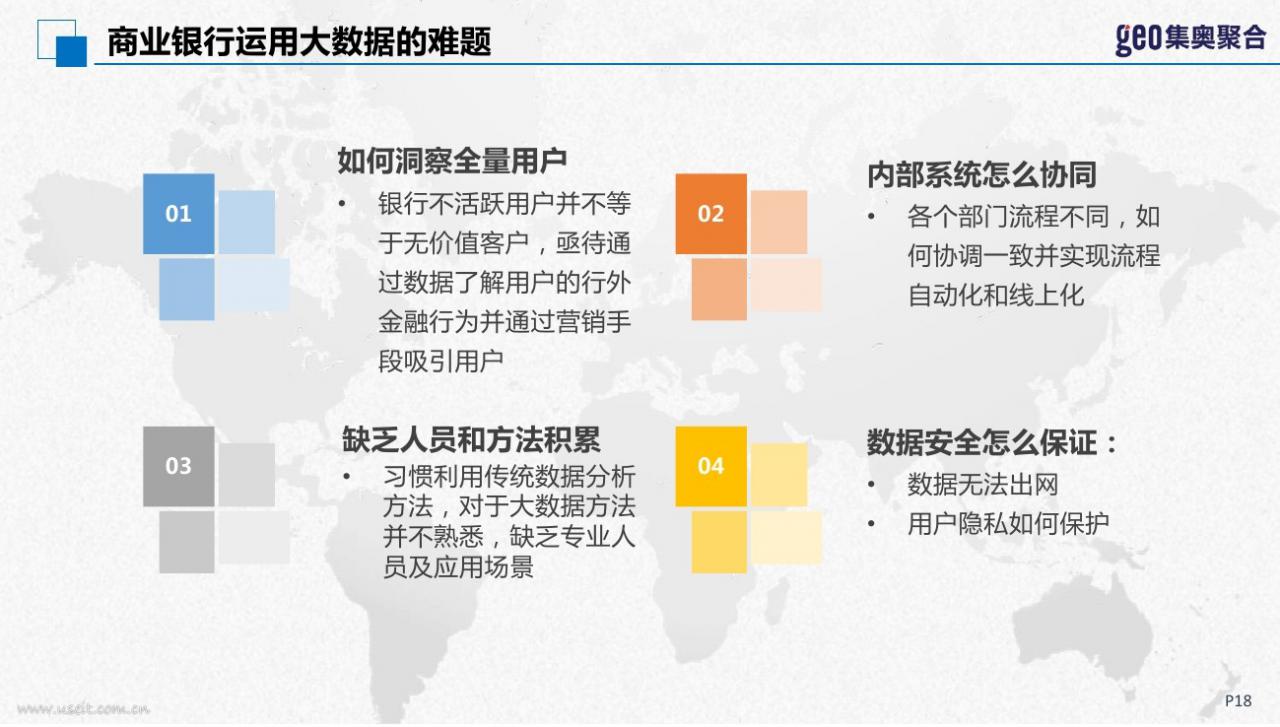 商业银行运用大数据的难题

geo集奥聚合

01

如何洞察全量用户

• 银行不活跃用户并不等于无价值客户，亟待通过数据了解用户的行外金融行为并通过营销手段吸引用户

02

内部系统怎么协同

• 各个部门流程不同，如何协调一致并实现流程自动化和线上化

03

缺乏人员和方法积累

• 习惯利用传统数据分析方法，对于大数据方法并不熟悉，缺乏专业人员及应用场景

04

数据安全怎么保证：

• 数据无法出网

• 用户隐私如何保护

www.useit.com.cn

P18